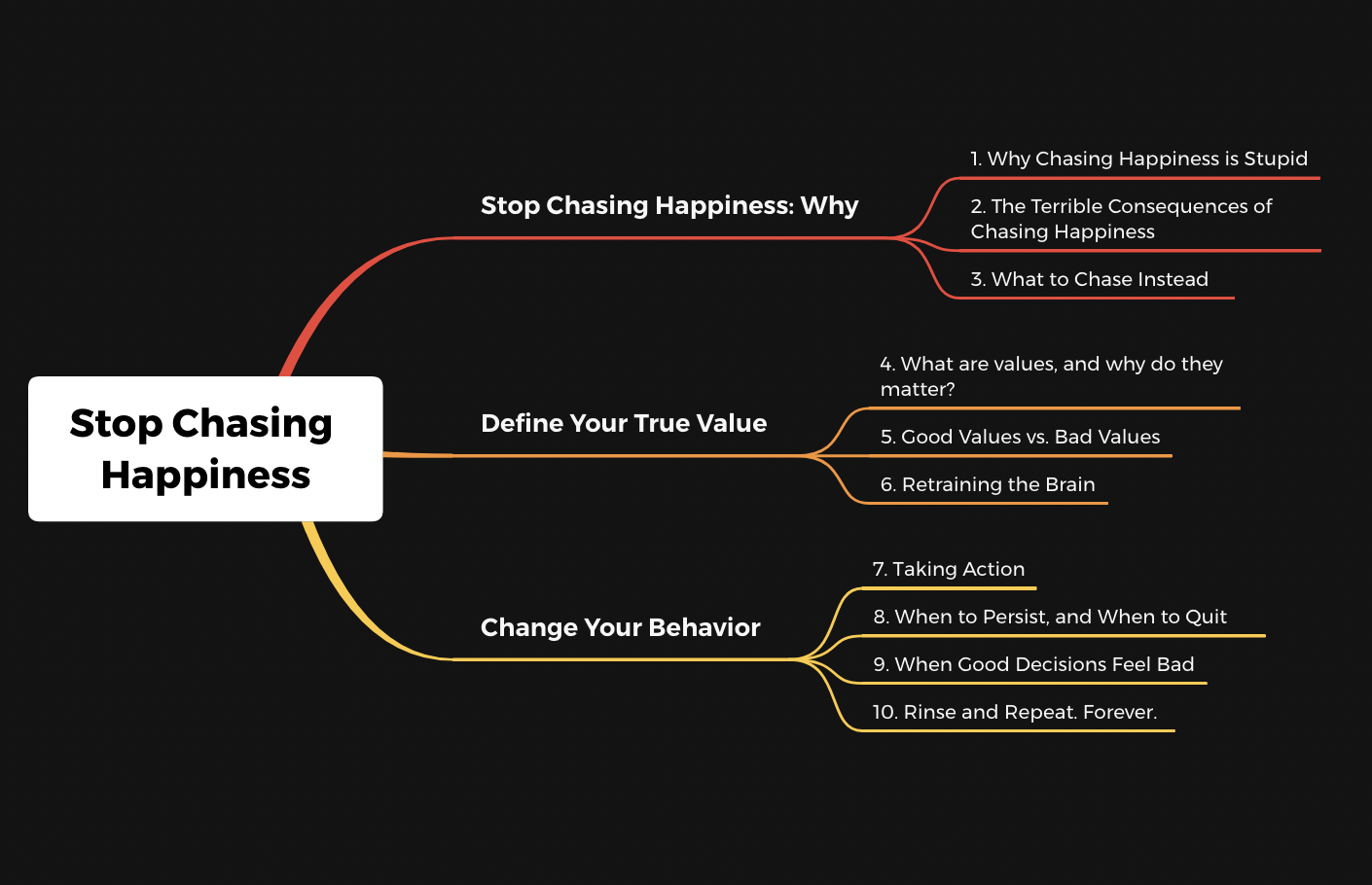 Stop Chasing Happiness

Stop Chasing Happiness: Why

1. Why Chasing Happiness is Stupid

2. The Terrible Consequences of Chasing Happiness

3. What to Chase Instead

Define Your True Value

4. What are values, and why do they matter?

5. Good Values vs. Bad Values

6. Retraining the Brain

Change Your Behavior

7. Taking Action

8. When to Persist, and When to Quit

9. When Good Decisions Feel Bad

10. Rinse and Repeat. Forever.